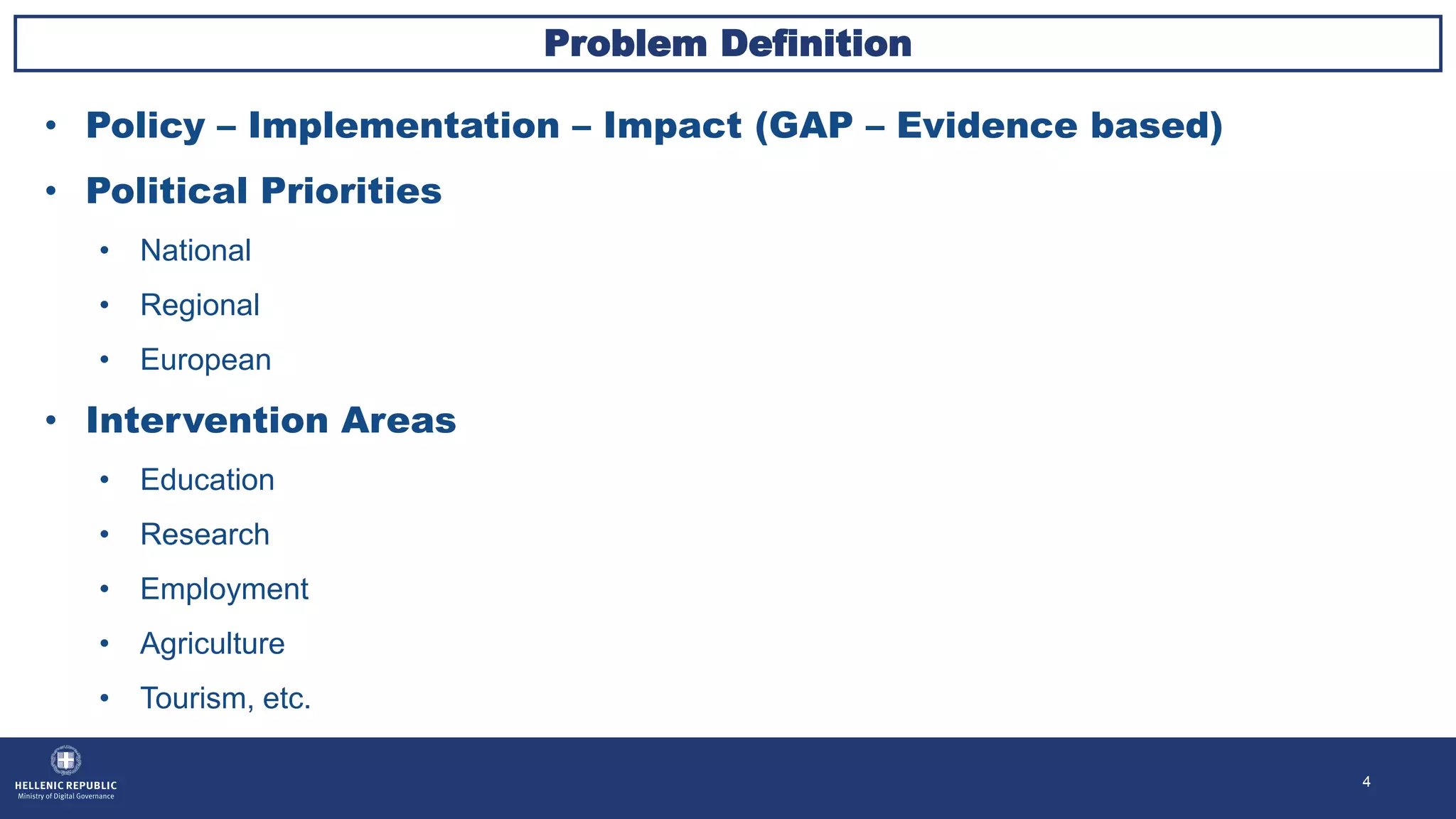 Problem Definition

• Policy – Implementation – Impact (GAP – Evidence based)
• Political Priorities
  • National
  • Regional
  • European
• Intervention Areas
  • Education
  • Research
  • Employment
  • Agriculture
  • Tourism, etc.

HELLENIC REPUBLIC
Ministry of Digital Governance

4